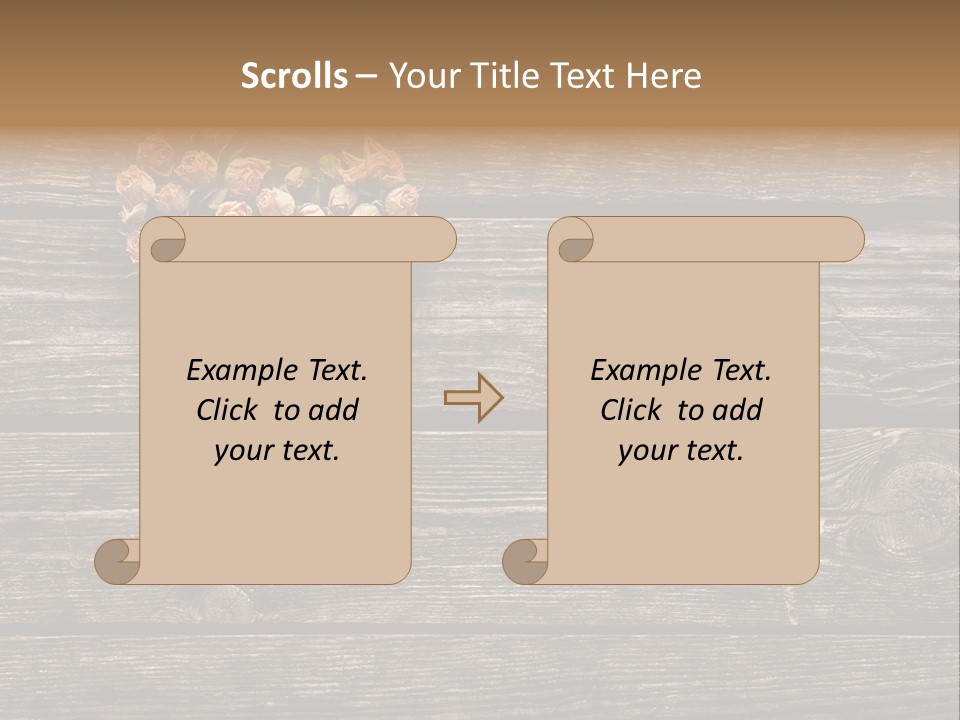 Scrolls – Your Title Text Here

Example Text. Click to add your text.

Example Text. Click to add your text.